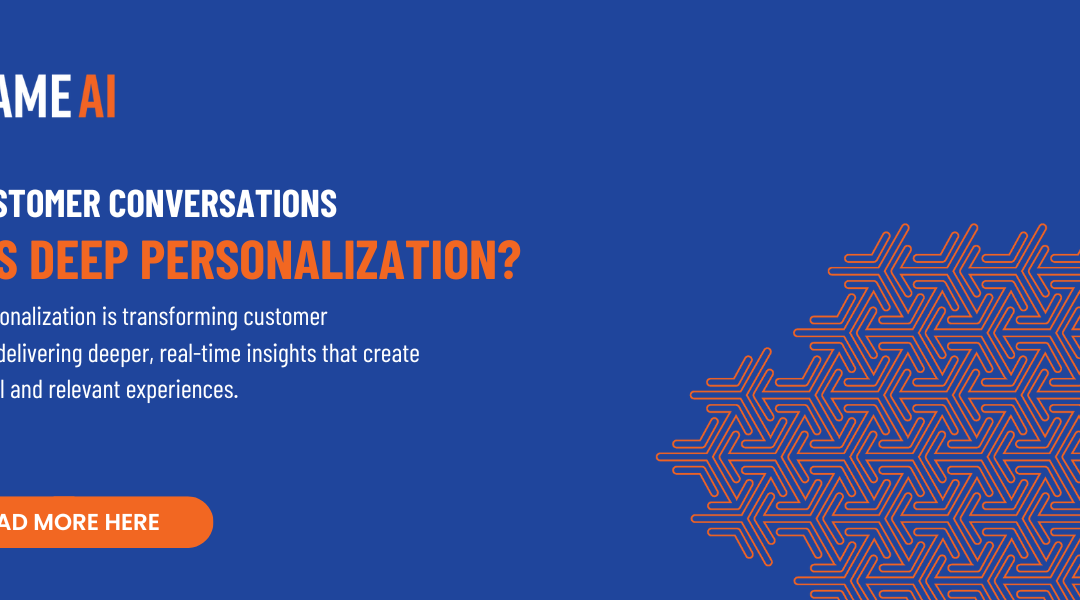 AME AI

STOMER CONVERSATIONS

S DEEP PERSONALIZATION?

onalization is transforming customer delivering deeper, real-time insights that create l and relevant experiences.

AD MORE HERE